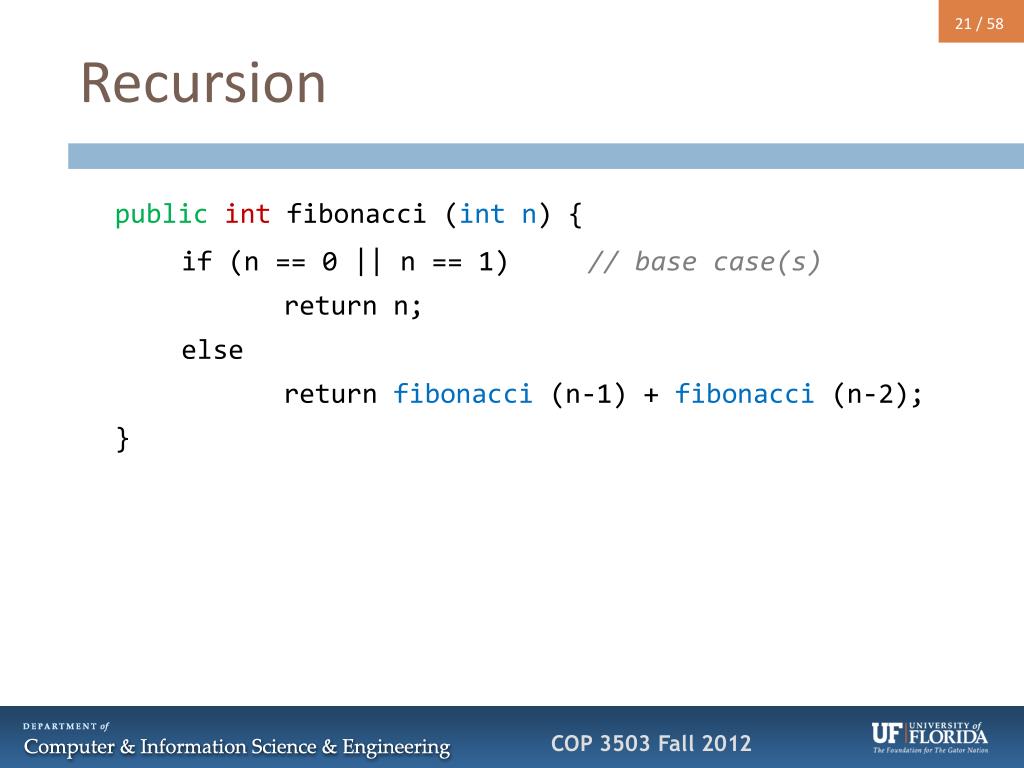 21 / 58

Recursion

public int fibonacci (int n) {
    if (n == 0 || n == 1)     // base case(s)
        return n;
    else
        return fibonacci (n-1) + fibonacci (n-2);
}

DEPARTMENT of
Computer & Information Science & Engineering

COP 3503 Fall 2012

UF UNIVERSITY of FLORIDA
The Foundation for The Gator Nation